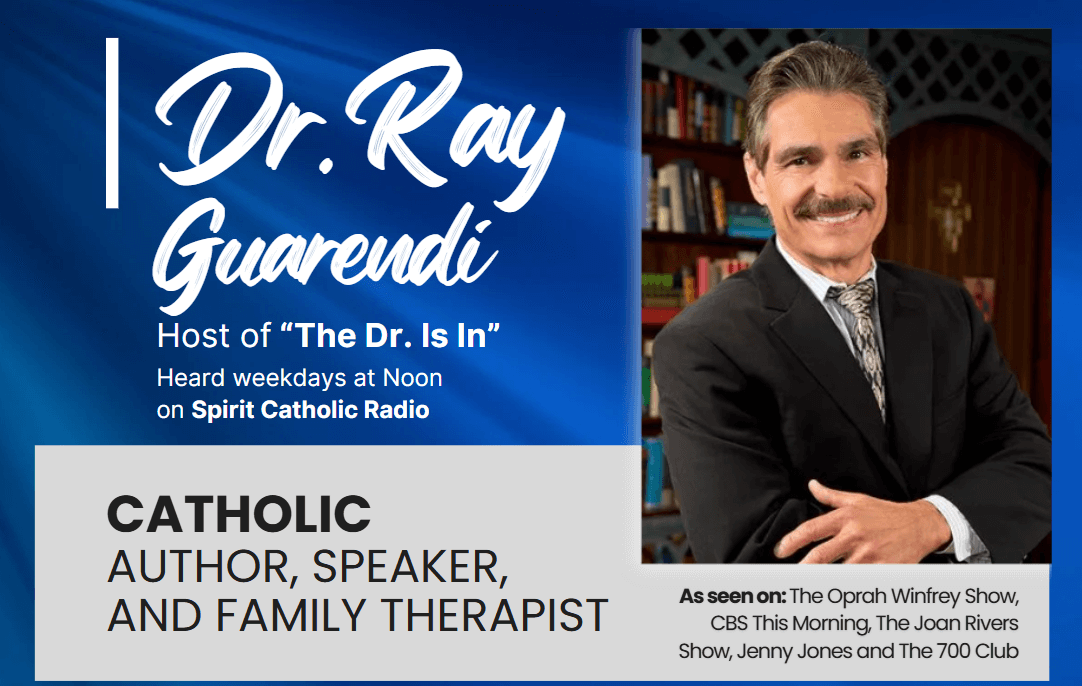 Dr. Ray Guarendi

Host of "The Dr. Is In"

Heard weekdays at Noon on Spirit Catholic Radio

CATHOLIC
AUTHOR, SPEAKER, AND FAMILY THERAPIST

As seen on: The Oprah Winfrey Show, CBS This Morning, The Joan Rivers Show, Jenny Jones and The 700 Club